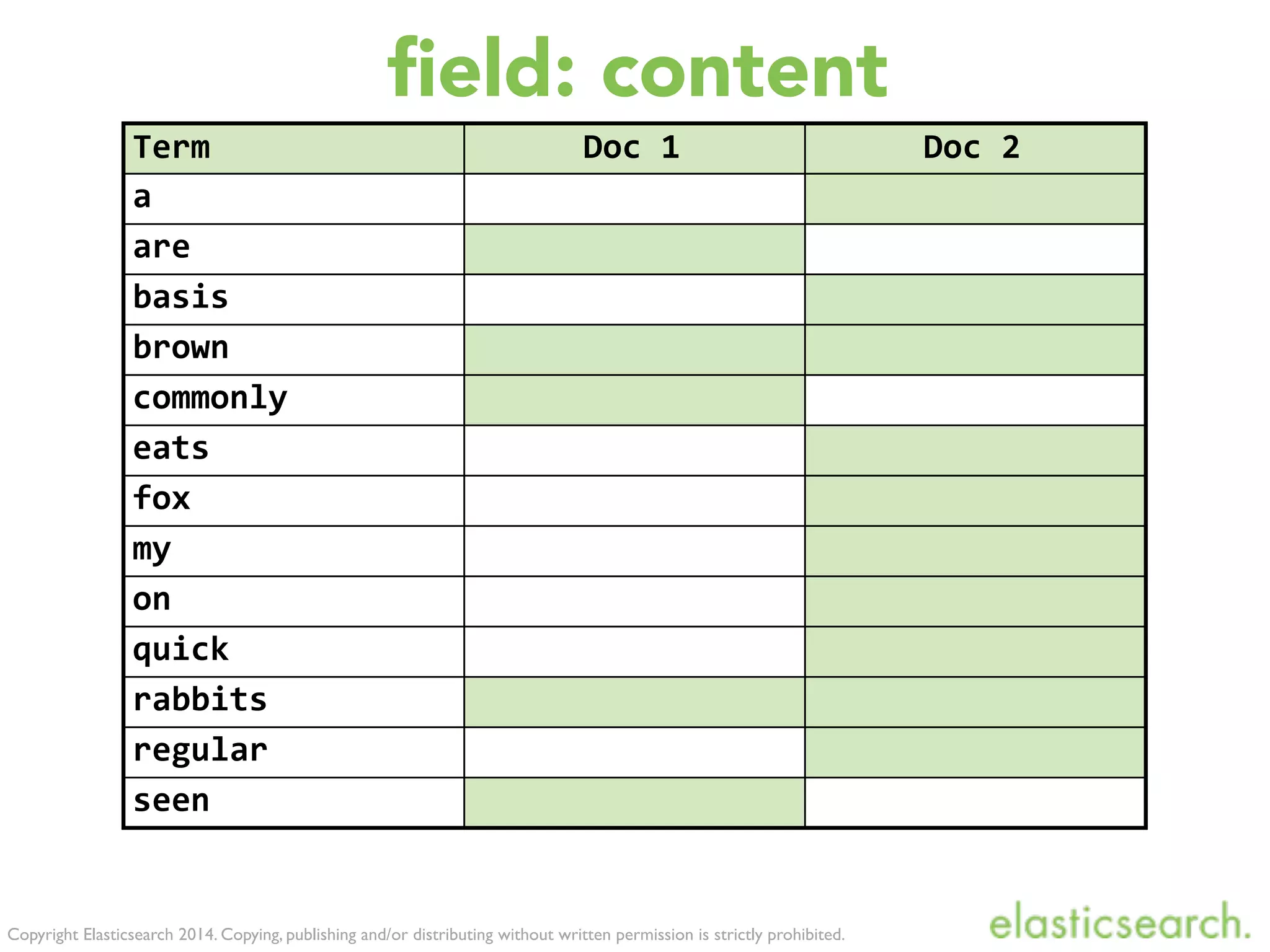 field: content

| Term | Doc 1 | Doc 2 |
|---|---|---|
| a | | |
| are | | |
| basis | | |
| brown | | |
| commonly | | |
| eats | | |
| fox | | |
| my | | |
| on | | |
| quick | | |
| rabbits | | |
| regular | | |
| seen | | |

Copyright Elasticsearch 2014. Copying, publishing and/or distributing without written permission is strictly prohibited.

elasticsearch.